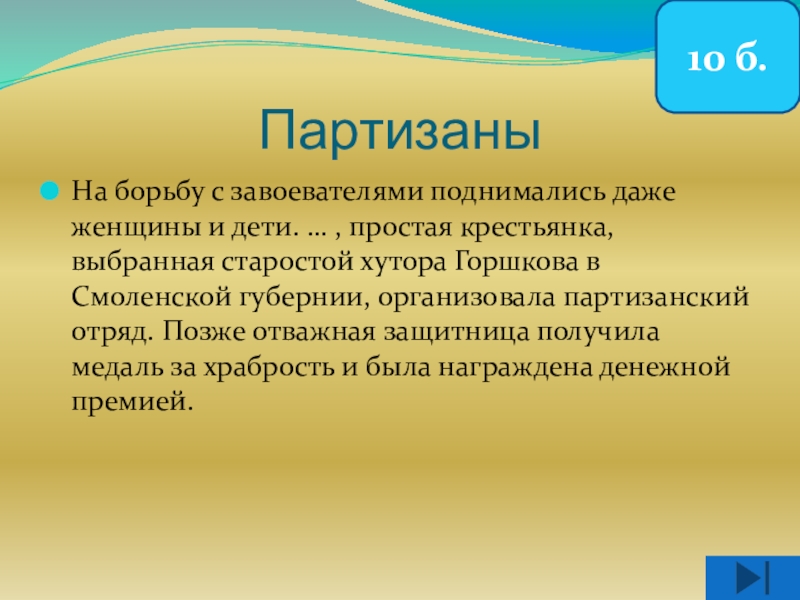 10 б.

Партизаны

На борьбу с завоевателями поднимались даже женщины и дети. … , простая крестьянка, выбранная старостой хутора Горшкова в Смоленской губернии, организовала партизанский отряд. Позже отважная защитница получила медаль за храбрость и была награждена денежной премией.